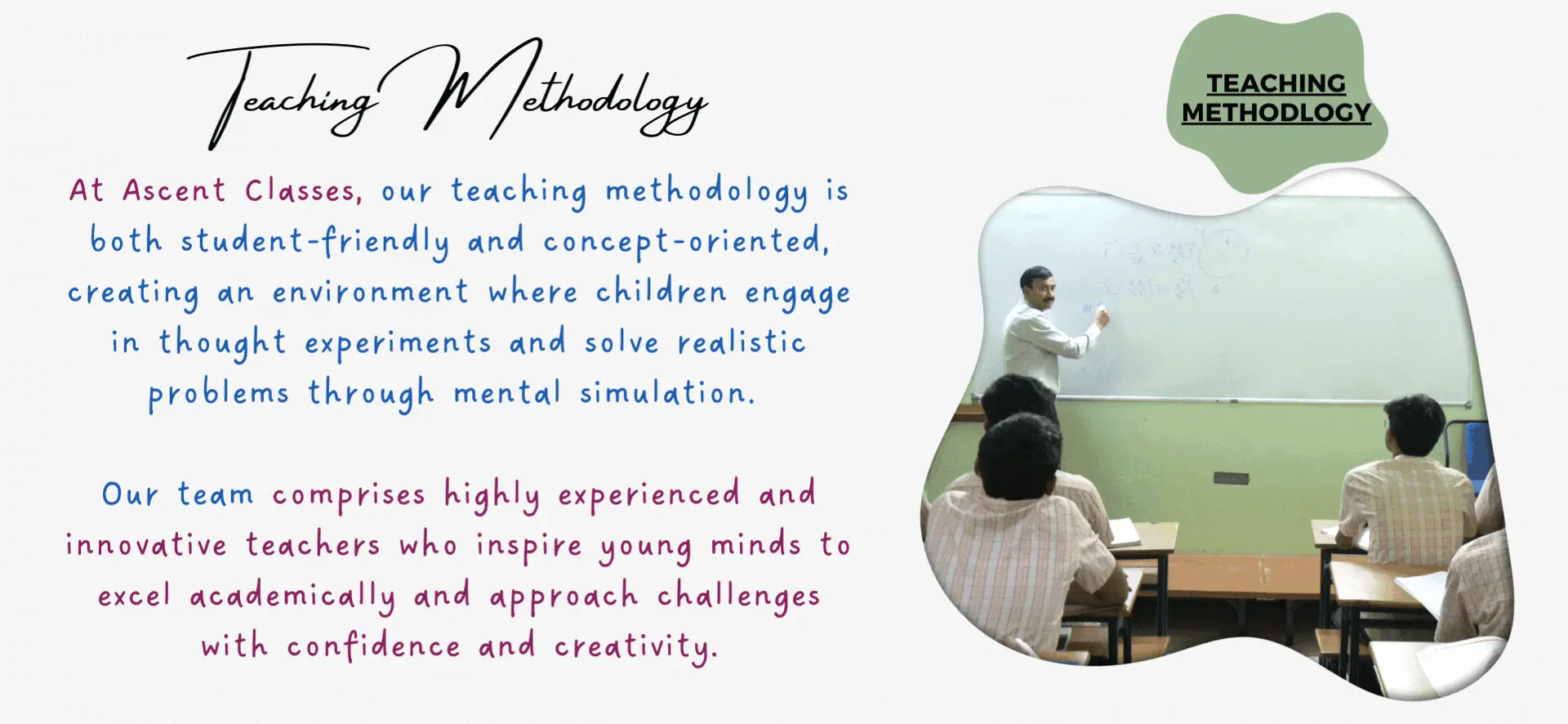 Teaching Methodology

At Ascent Classes, our teaching methodology is both student-friendly and concept-oriented, creating an environment where children engage in thought experiments and solve realistic problems through mental simulation.

Our team comprises highly experienced and innovative teachers who inspire young minds to excel academically and approach challenges with confidence and creativity.

TEACHING METHODLOGY